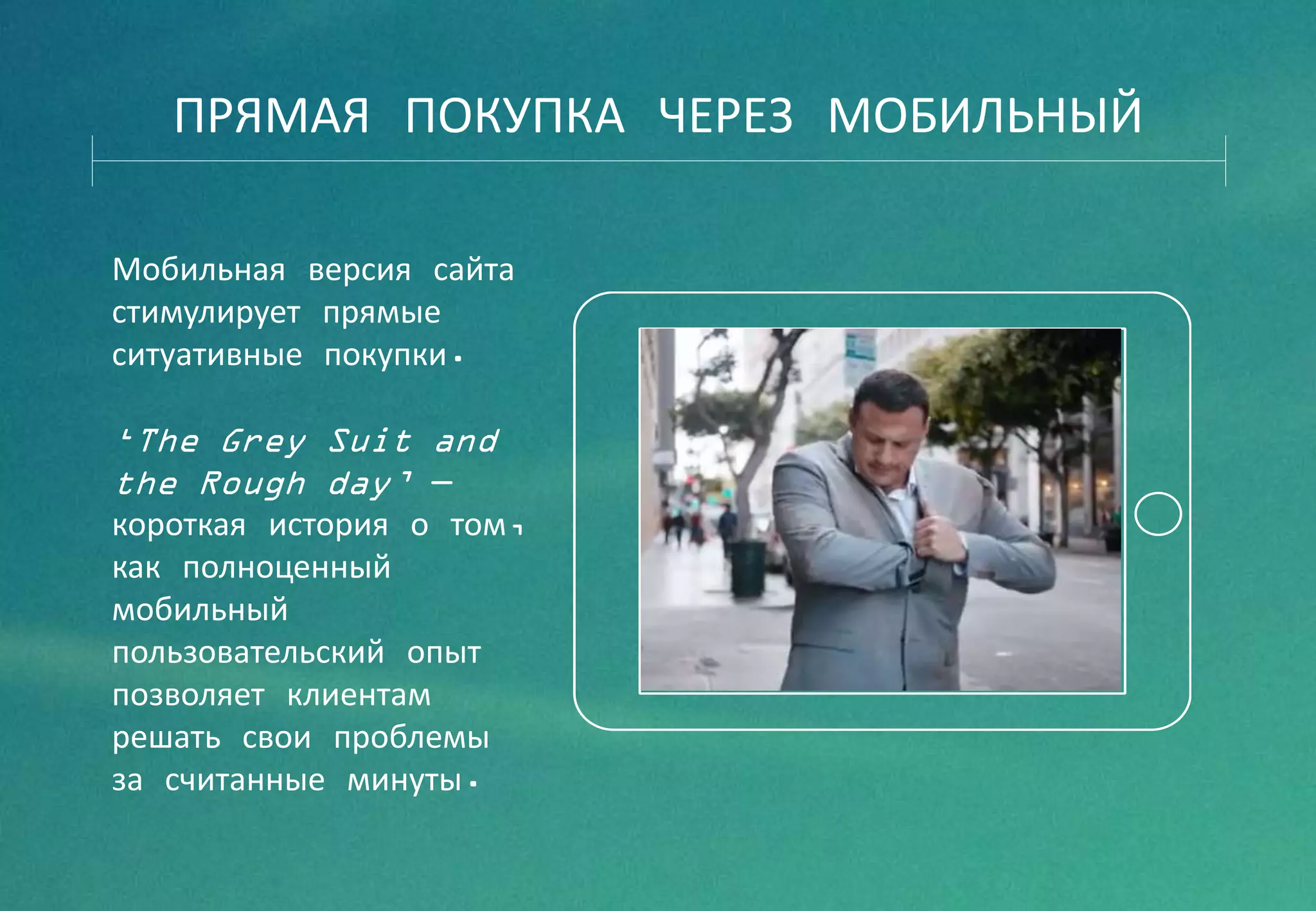 ПРЯМАЯ ПОКУПКА ЧЕРЕЗ МОБИЛЬНЫЙ

Мобильная версия сайта стимулирует прямые ситуативные покупки.

‘The Grey Suit and the Rough day’ — короткая история о том, как полноценный мобильный пользовательский опыт позволяет клиентам решать свои проблемы за считанные минуты.